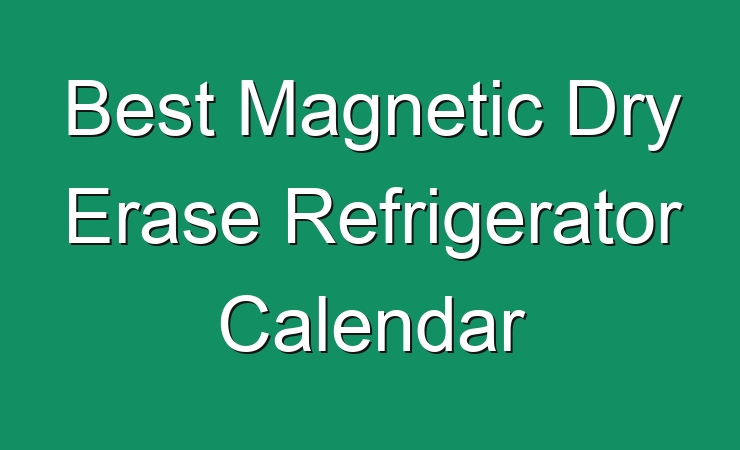 Best Magnetic Dry Erase Refrigerator Calendar